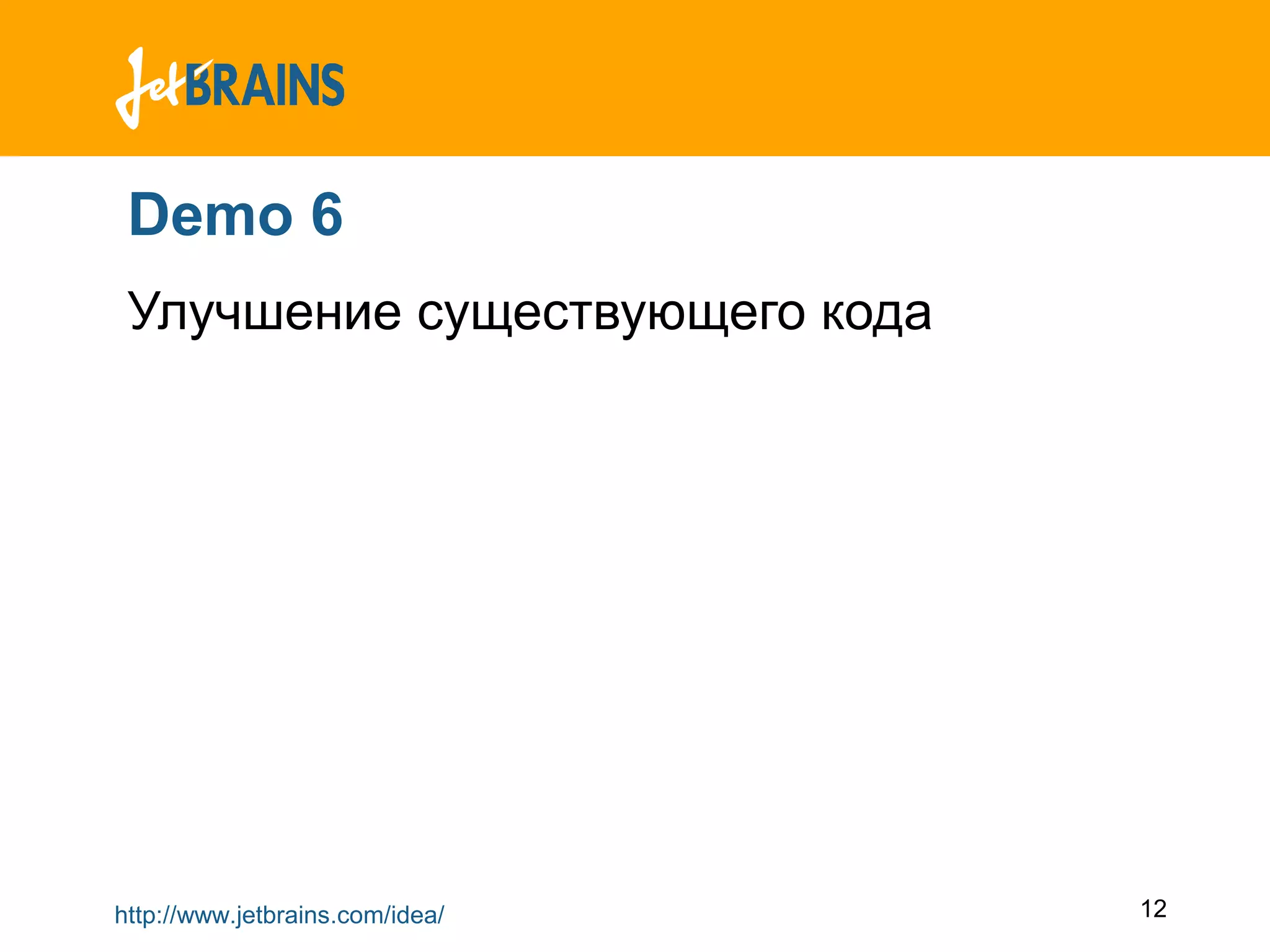 JetBRAINS

Demo 6

Улучшение существующего кода

http://www.jetbrains.com/idea/

12